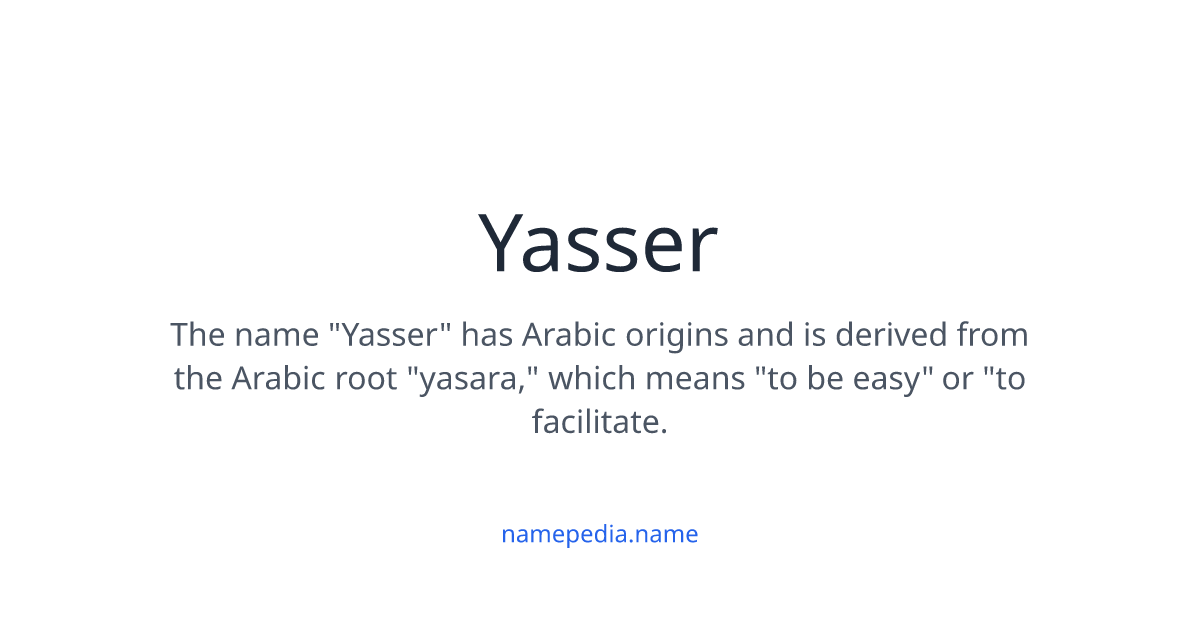 Yasser

The name "Yasser" has Arabic origins and is derived from the Arabic root "yasara," which means "to be easy" or "to facilitate.

namepedia.name